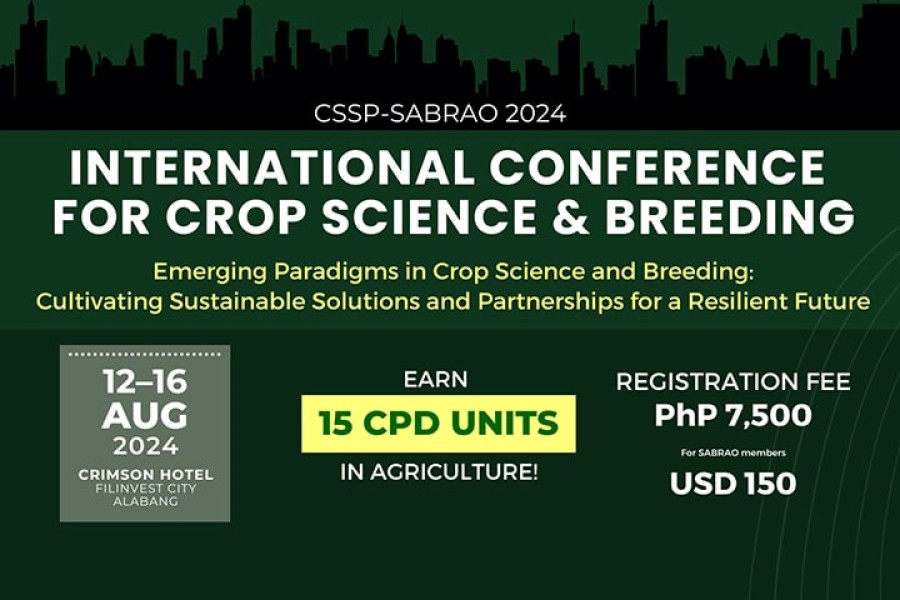 CSSP-SABRAO 2024

INTERNATIONAL CONFERENCE FOR CROP SCIENCE & BREEDING

Emerging Paradigms in Crop Science and Breeding: Cultivating Sustainable Solutions and Partnerships for a Resilient Future

12–16 AUG 2024

CRIMSON HOTEL FILINVEST CITY ALABANG

EARN

15 CPD UNITS

IN AGRICULTURE!

REGISTRATION FEE

PhP 7,500

For SABRAO members

USD 150